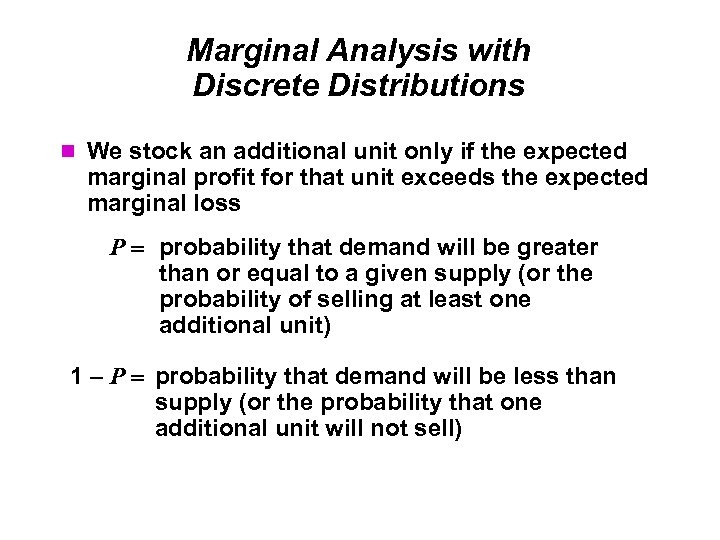 Marginal Analysis with Discrete Distributions

We stock an additional unit only if the expected marginal profit for that unit exceeds the expected marginal loss

$P =$ probability that demand will be greater than or equal to a given supply (or the probability of selling at least one additional unit)

$1 - P =$ probability that demand will be less than supply (or the probability that one additional unit will not sell)